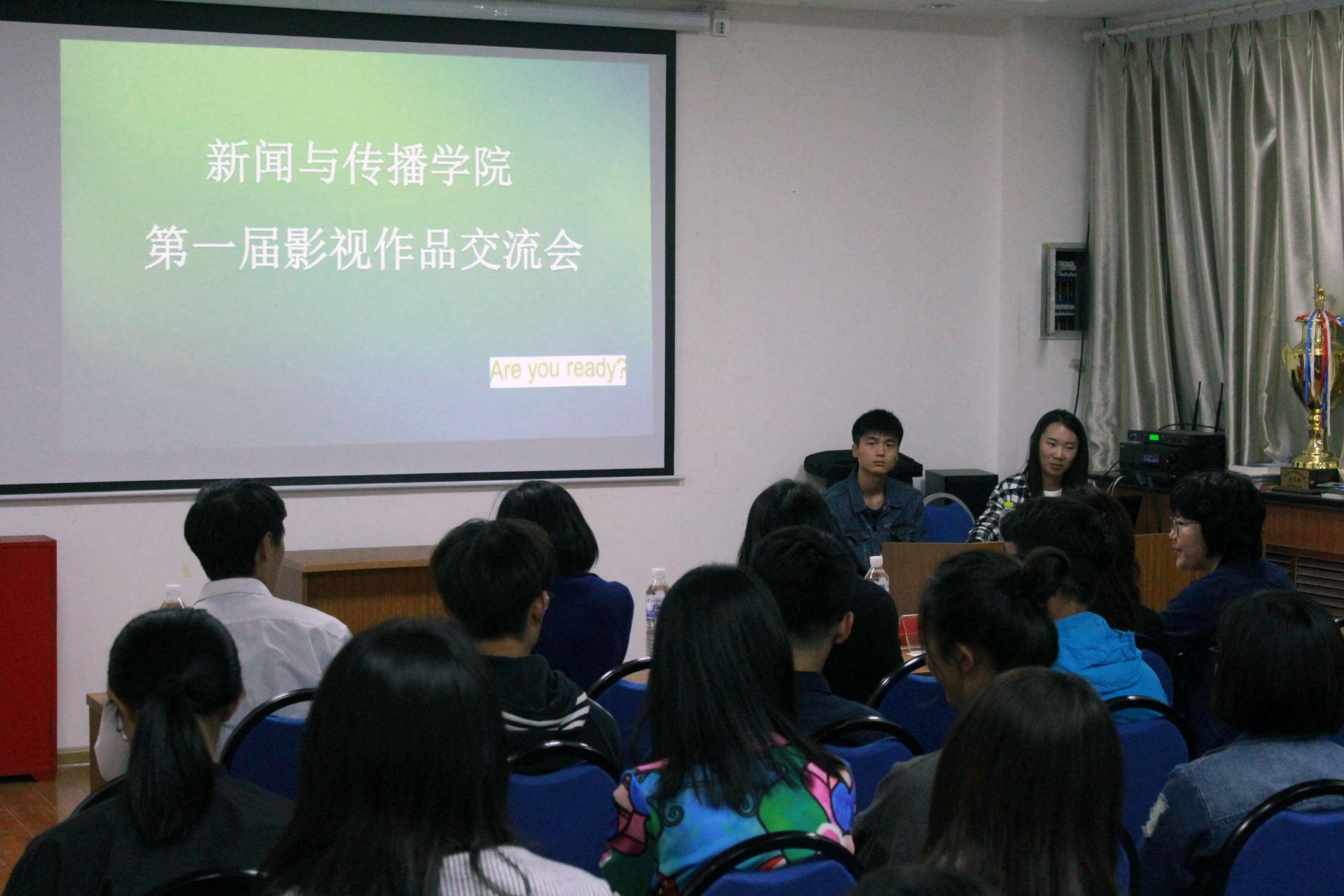 新闻与传播学院
第一届影视作品交流会

Are you ready?